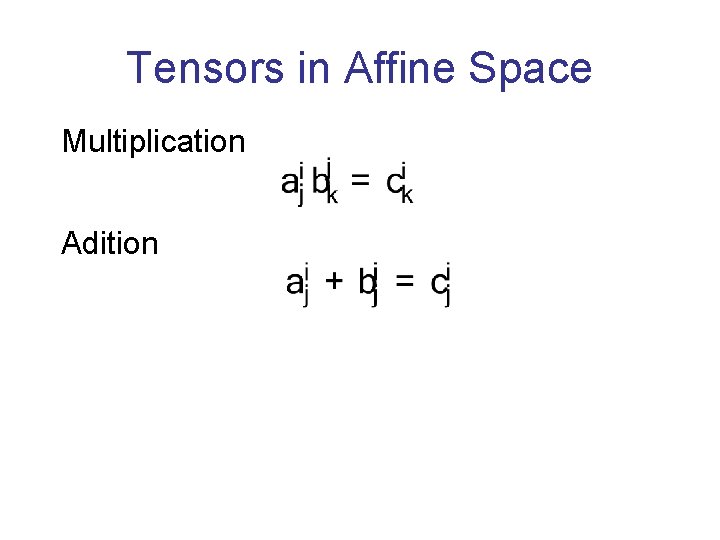 Tensors in Affine Space

Multiplication

$a^i_j b^j_k = c^i_k$

Adition

$a^i_j + b^i_j = c^i_j$